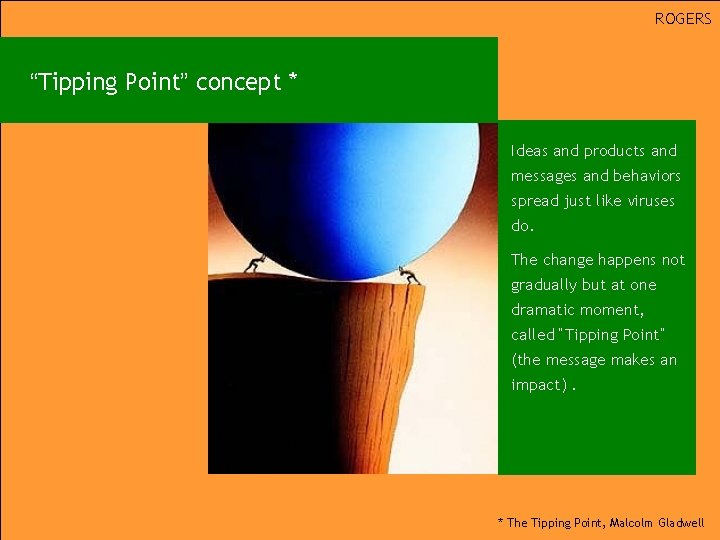 ROGERS

“Tipping Point” concept *

Ideas and products and messages and behaviors spread just like viruses do.

The change happens not gradually but at one dramatic moment, called "Tipping Point" (the message makes an impact) .

* The Tipping Point, Malcolm Gladwell